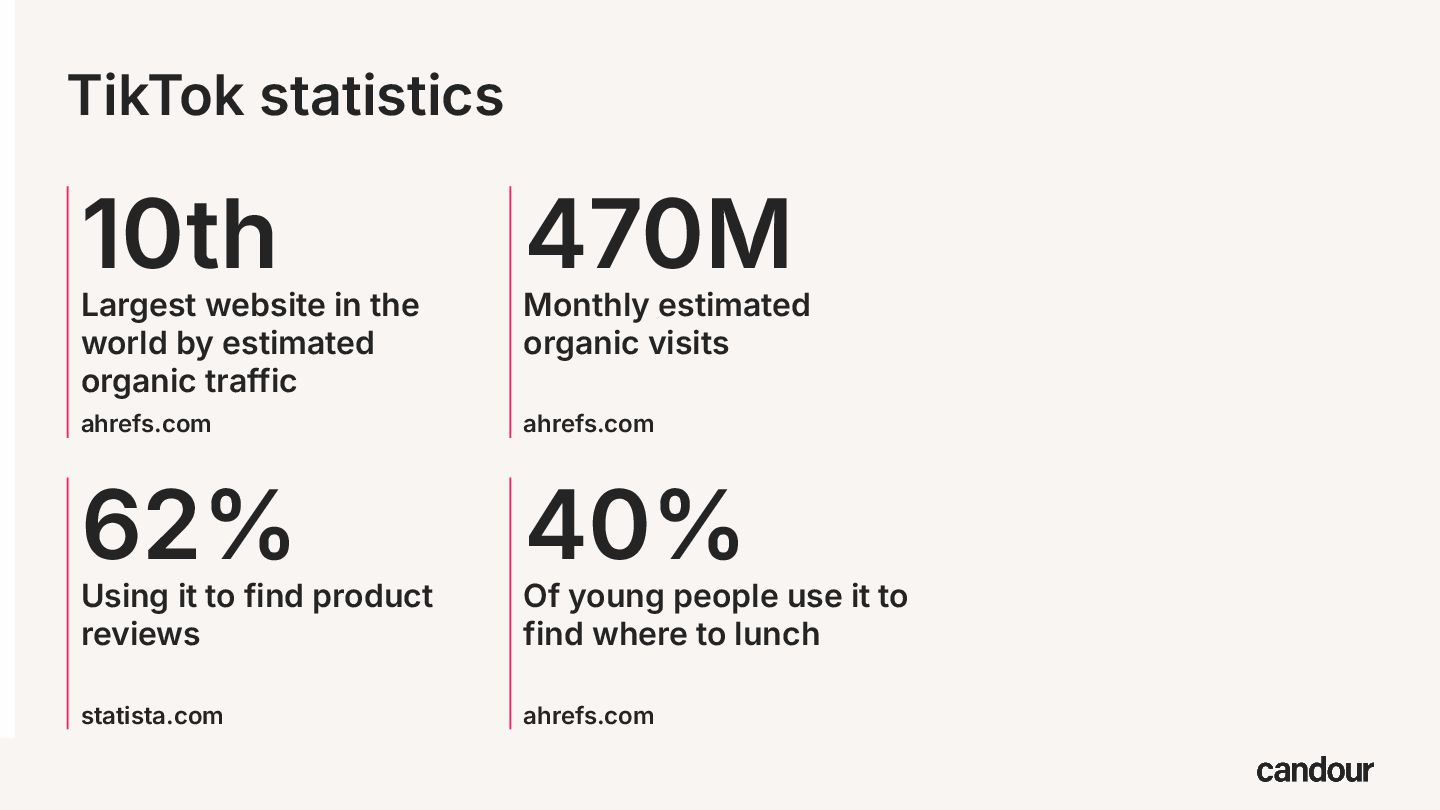 TikTok statistics

10th
Largest website in the world by estimated organic traffic
ahrefs.com

470M
Monthly estimated organic visits
ahrefs.com

62%
Using it to find product reviews
statista.com

40%
Of young people use it to find where to lunch
ahrefs.com

candour